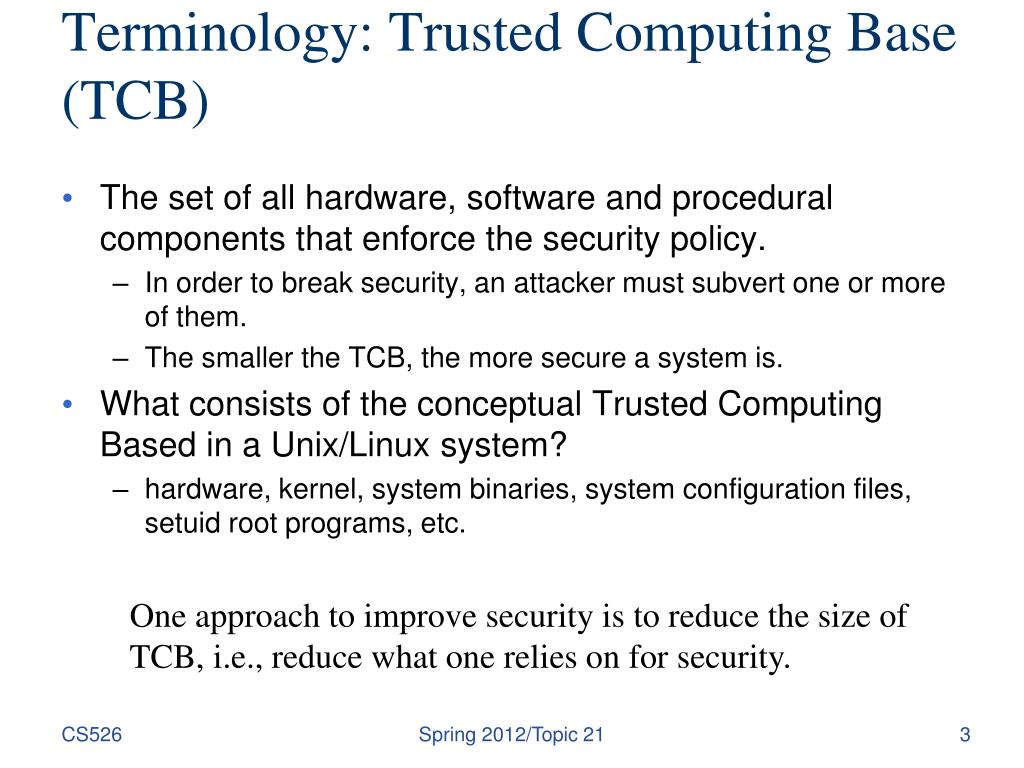 Terminology: Trusted Computing Base (TCB)

• The set of all hardware, software and procedural components that enforce the security policy.
– In order to break security, an attacker must subvert one or more of them.
– The smaller the TCB, the more secure a system is.
• What consists of the conceptual Trusted Computing Based in a Unix/Linux system?
– hardware, kernel, system binaries, system configuration files, setuid root programs, etc.

One approach to improve security is to reduce the size of TCB, i.e., reduce what one relies on for security.

CS526

Spring 2012/Topic 21

3